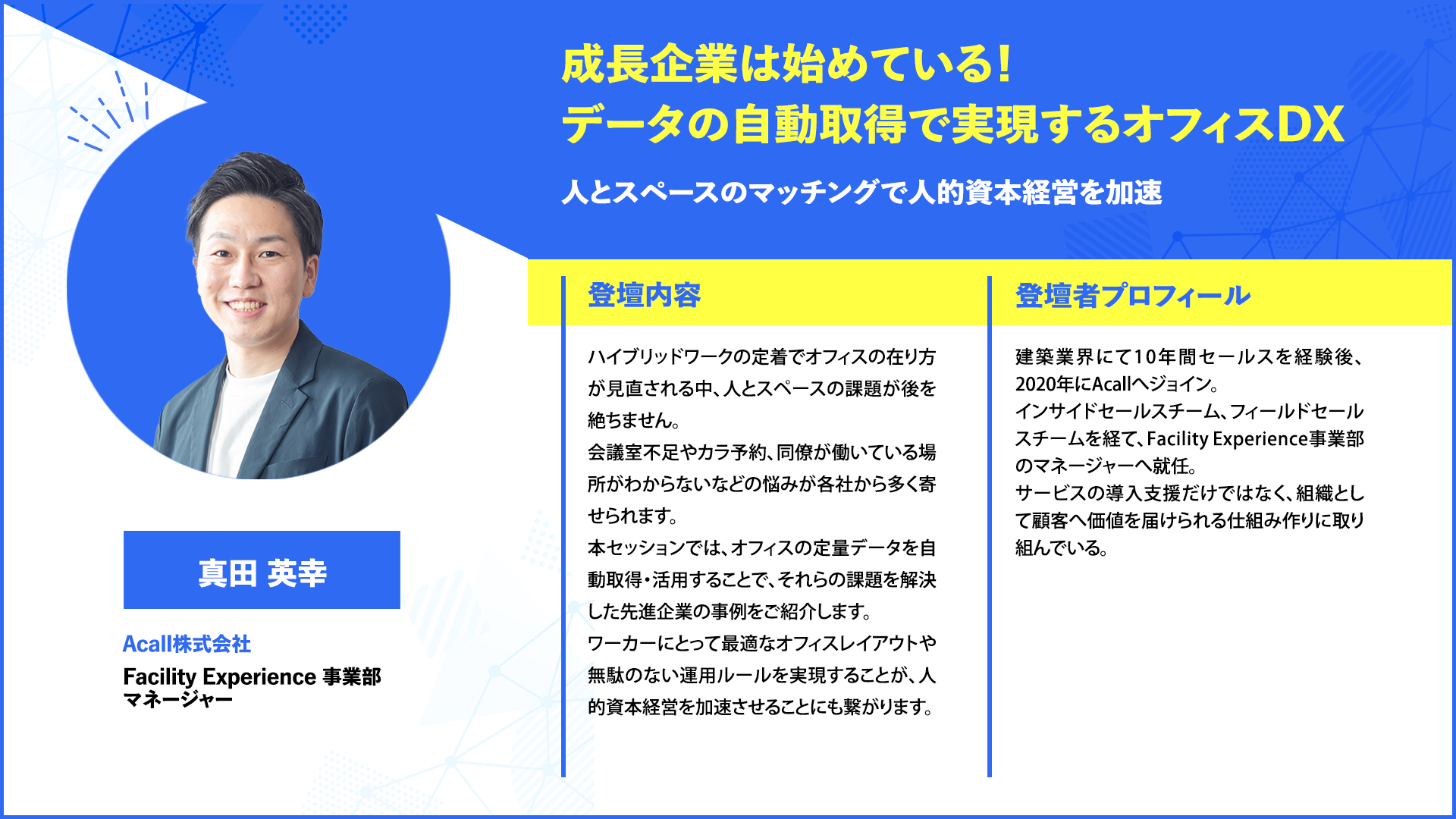 成長企業は始めている!
データの自動取得で実現するオフィスDX

人とスペースのマッチングで人的資本経営を加速

真田 英幸

Acall株式会社
Facility Experience 事業部
マネージャー

登壇内容

ハイブリッドワークの定着でオフィスの在り方が見直される中、人とスペースの課題が後を絶ちません。
会議室不足やカラ予約、同僚が働いている場所がわからないなどの悩みが各社から多く寄せられます。
本セッションでは、オフィスの定量データを自動取得・活用することで、それらの課題を解決した先進企業の事例をご紹介します。
ワーカーにとって最適なオフィスレイアウトや無駄のない運用ルールを実現することが、人的資本経営を加速させることにも繋がります。

登壇者プロフィール

建築業界にて10年間セールスを経験後、2020年にAcallへジョイン。
インサイドセールスチーム、フィールドセールスチームを経て、Facility Experience事業部のマネージャーへ就任。
サービスの導入支援だけではなく、組織として顧客へ価値を届けられる仕組み作りに取り組んでいる。